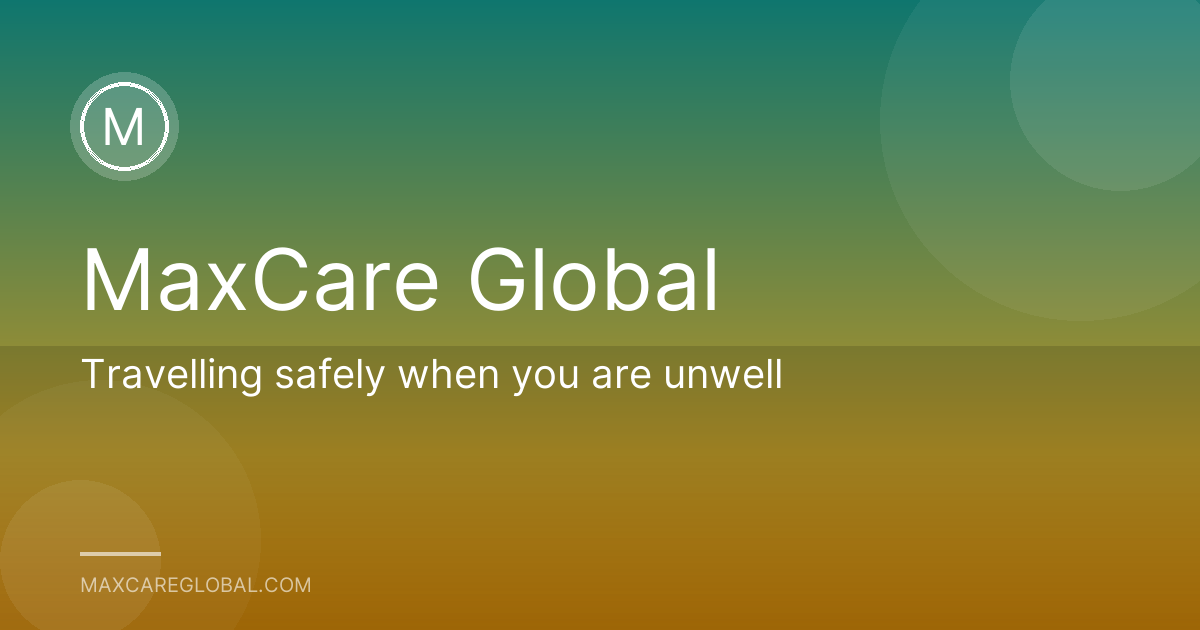 M

MaxCare Global

Travelling safely when you are unwell

MAXCAREGLOBAL.COM